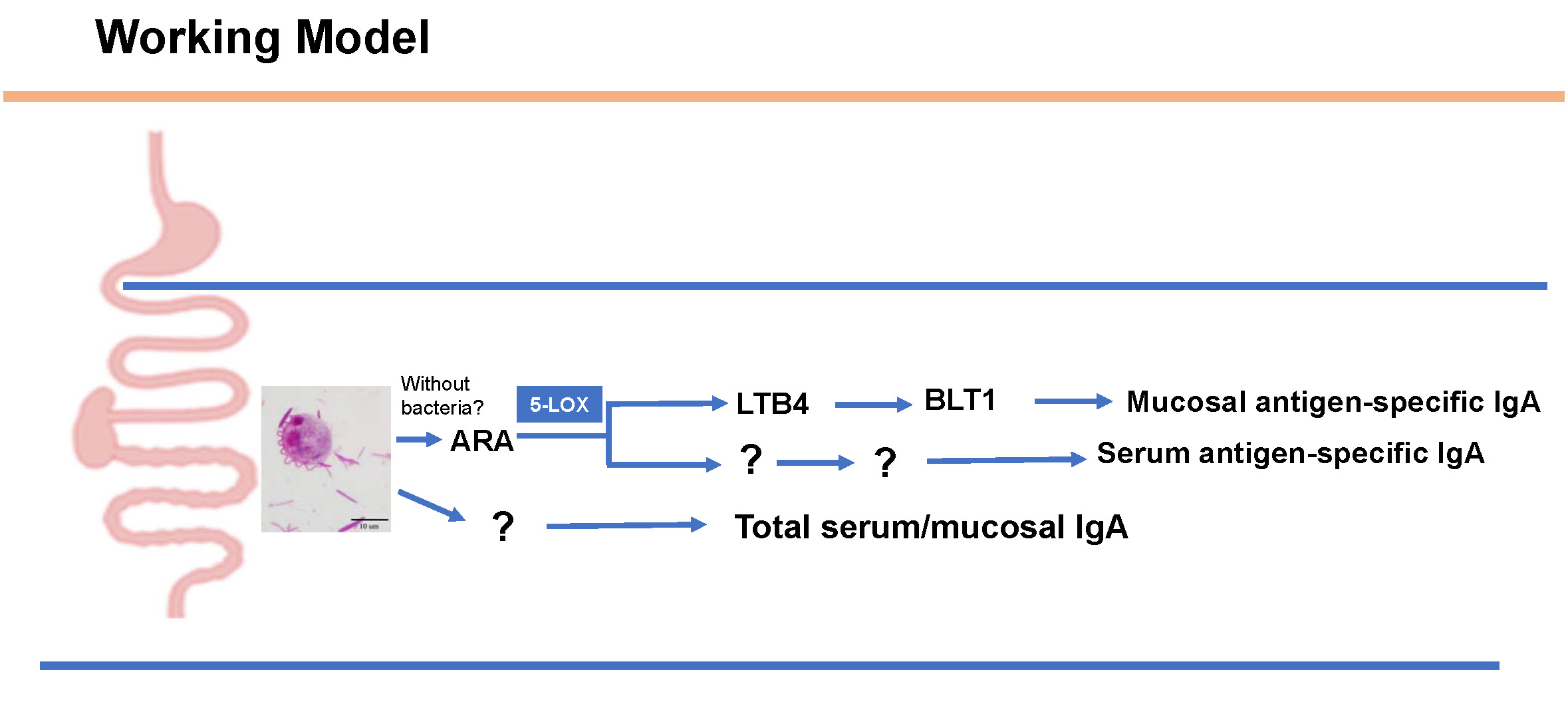 Working Model

10 um

Without bacteria?

ARA

5-LOX

LTB4

BLT1

Mucosal antigen-specific IgA

?

?

Serum antigen-specific IgA

?

Total serum/mucosal IgA